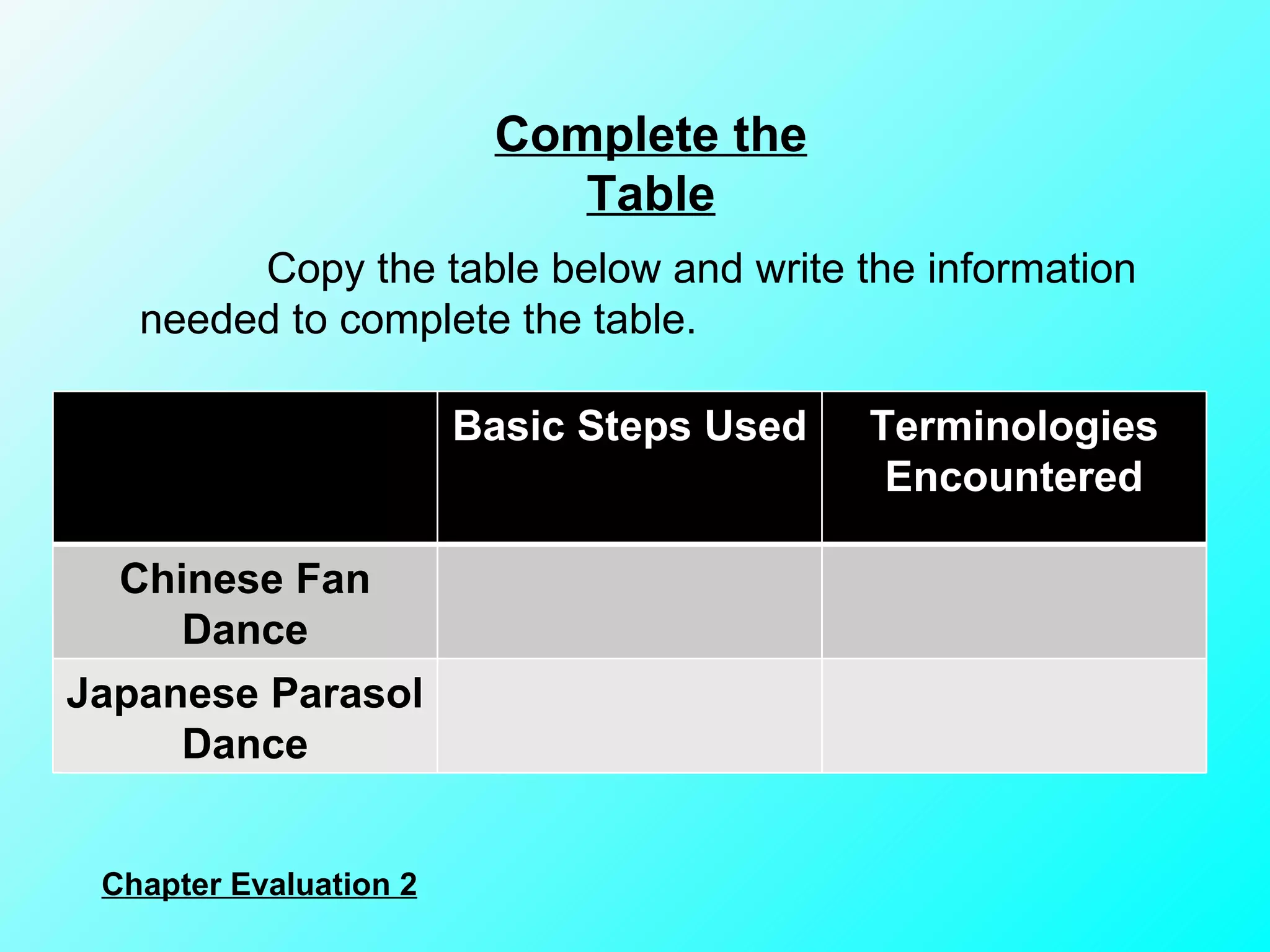 Complete the Table

Copy the table below and write the information needed to complete the table.

| | Basic Steps Used | Terminologies Encountered |
|---|---|---|
| Chinese Fan Dance | | |
| Japanese Parasol Dance | | |

Chapter Evaluation 2